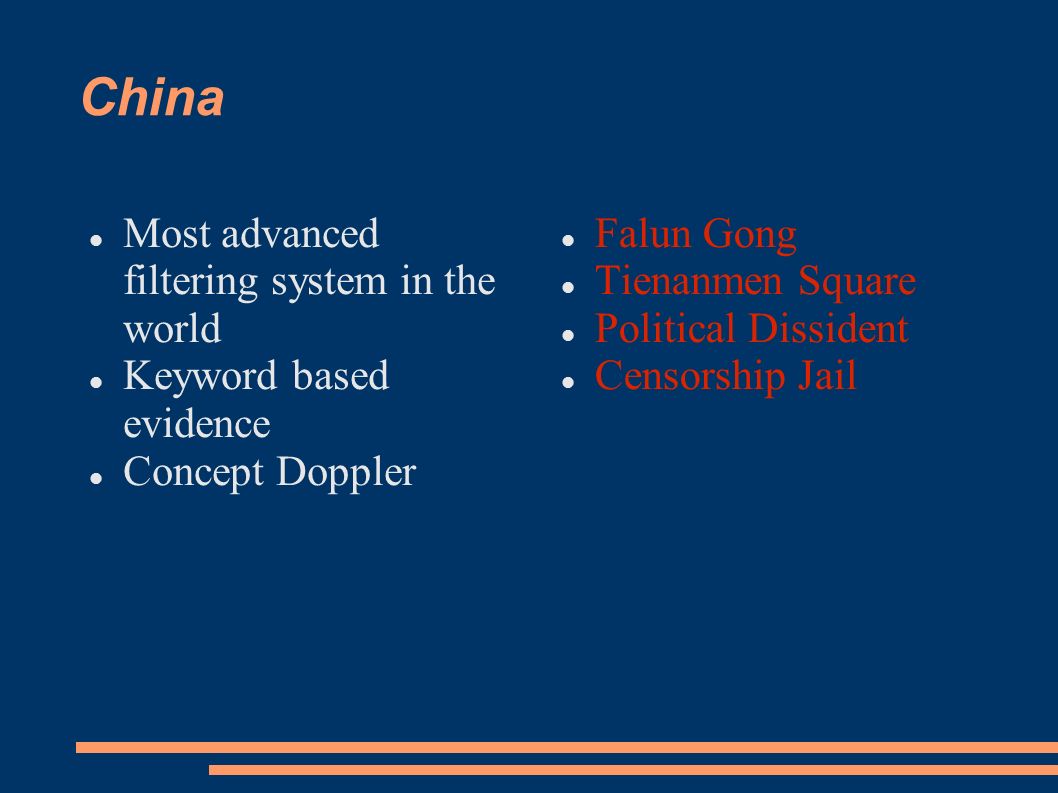 China

- Most advanced filtering system in the world
- Keyword based evidence
- Concept Doppler

- Falun Gong
- Tienanmen Square
- Political Dissident
- Censorship Jail